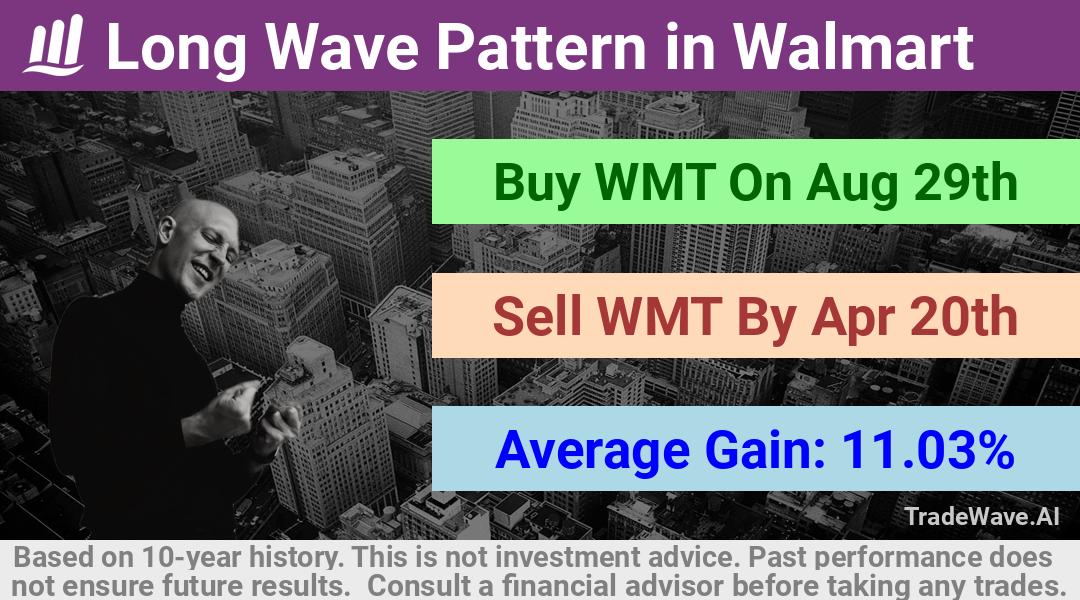 Long Wave Pattern in Walmart

Buy WMT On Aug 29th

Sell WMT By Apr 20th

Average Gain: 11.03%

TradeWave.AI

Based on 10-year history. This is not investment advice. Past performance does not ensure future results. Consult a financial advisor before taking any trades.